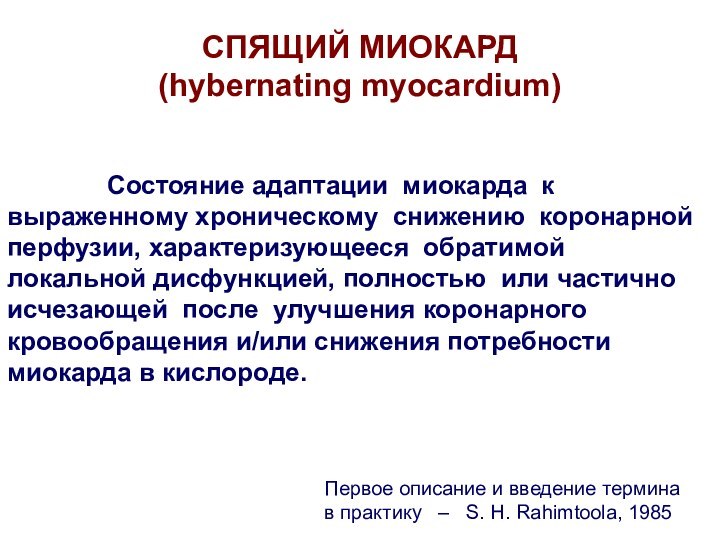 СПЯЩИЙ МИОКАРД
(hybernating myocardium)

Состояние адаптации миокарда к выраженному хроническому снижению коронарной перфузии, характеризующееся обратимой локальной дисфункцией, полностью или частично исчезающей после улучшения коронарного кровообращения и/или снижения потребности миокарда в кислороде.

Первое описание и введение термина в практику – S. H. Rahimtoola, 1985